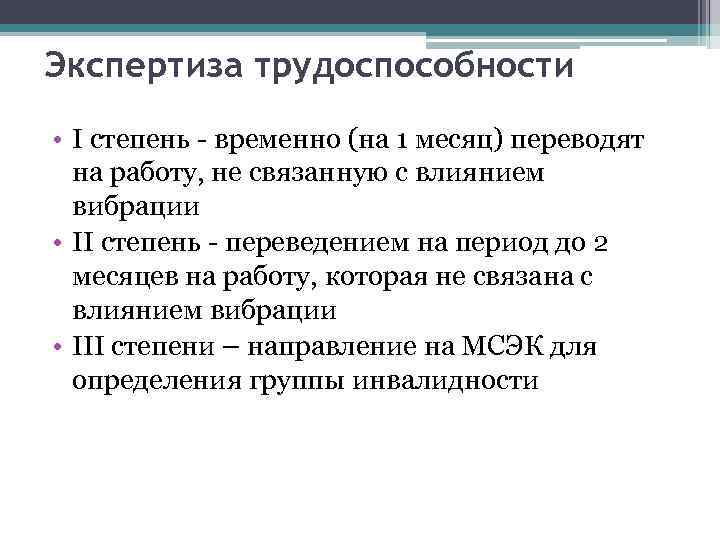 Экспертиза трудоспособности

• I степень - временно (на 1 месяц) переводят на работу, не связанную с влиянием вибрации
• II степень - переведением на период до 2 месяцев на работу, которая не связана с влиянием вибрации
• III степени – направление на МСЭК для определения группы инвалидности